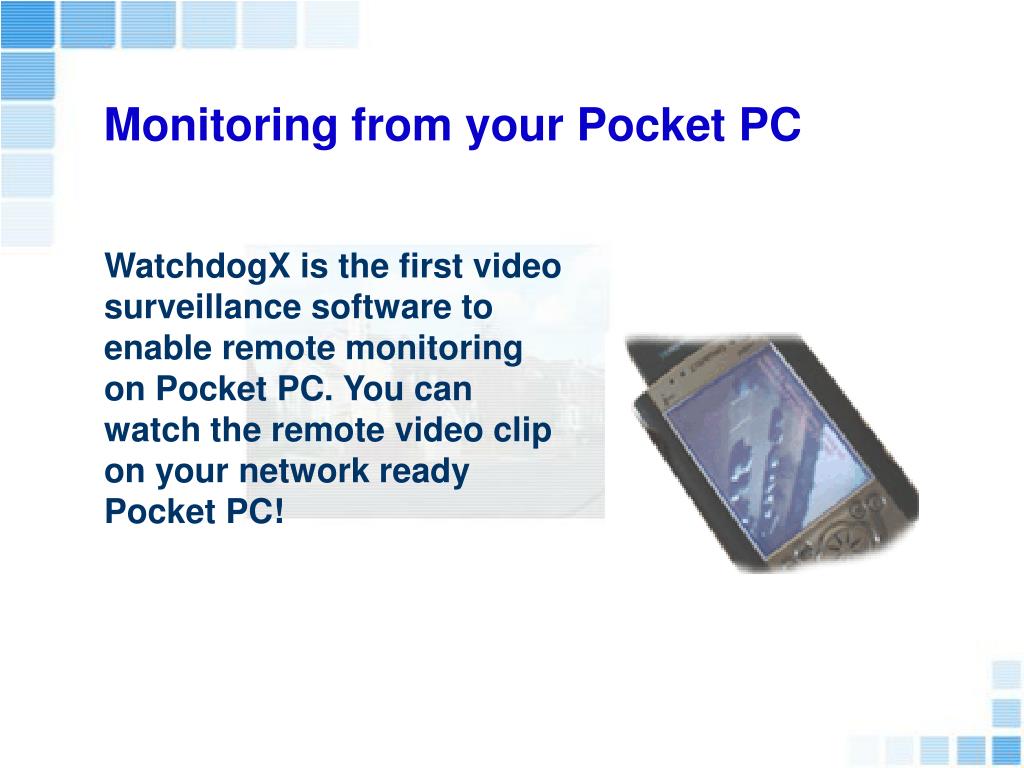 Monitoring from your Pocket PC

WatchdogX is the first video surveillance software to enable remote monitoring on Pocket PC. You can watch the remote video clip on your network ready Pocket PC!